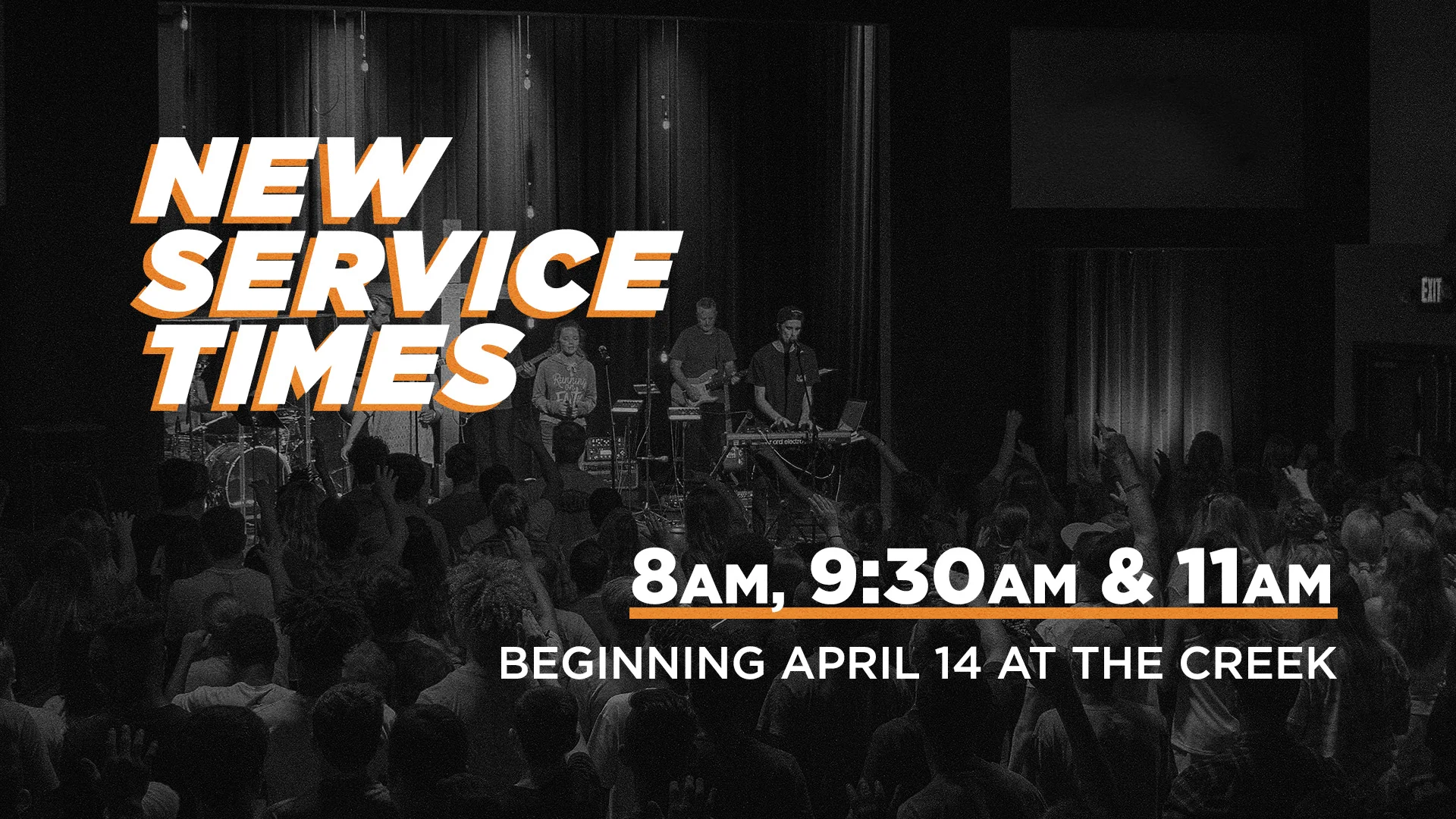 NEW SERVICE TIMES

EXIT

8AM, 9:30AM & 11AM

BEGINNING APRIL 14 AT THE CREEK